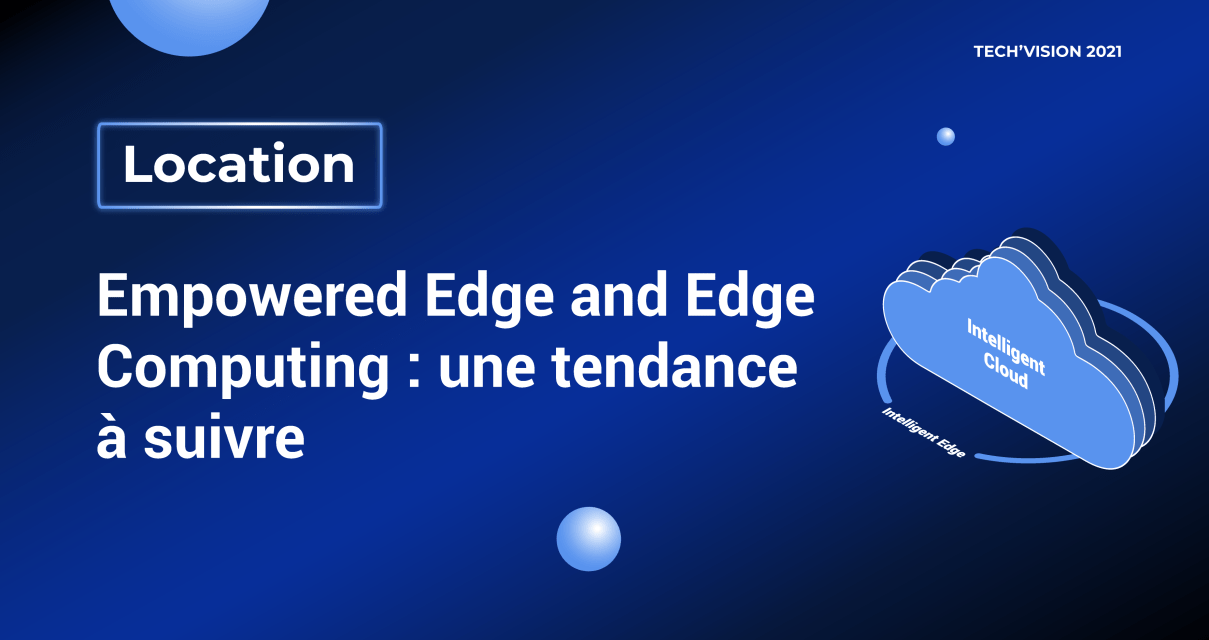 TECH'VISION 2021

Location

Empowered Edge and Edge Computing : une tendance à suivre

Intelligent Cloud

Intelligent Edge